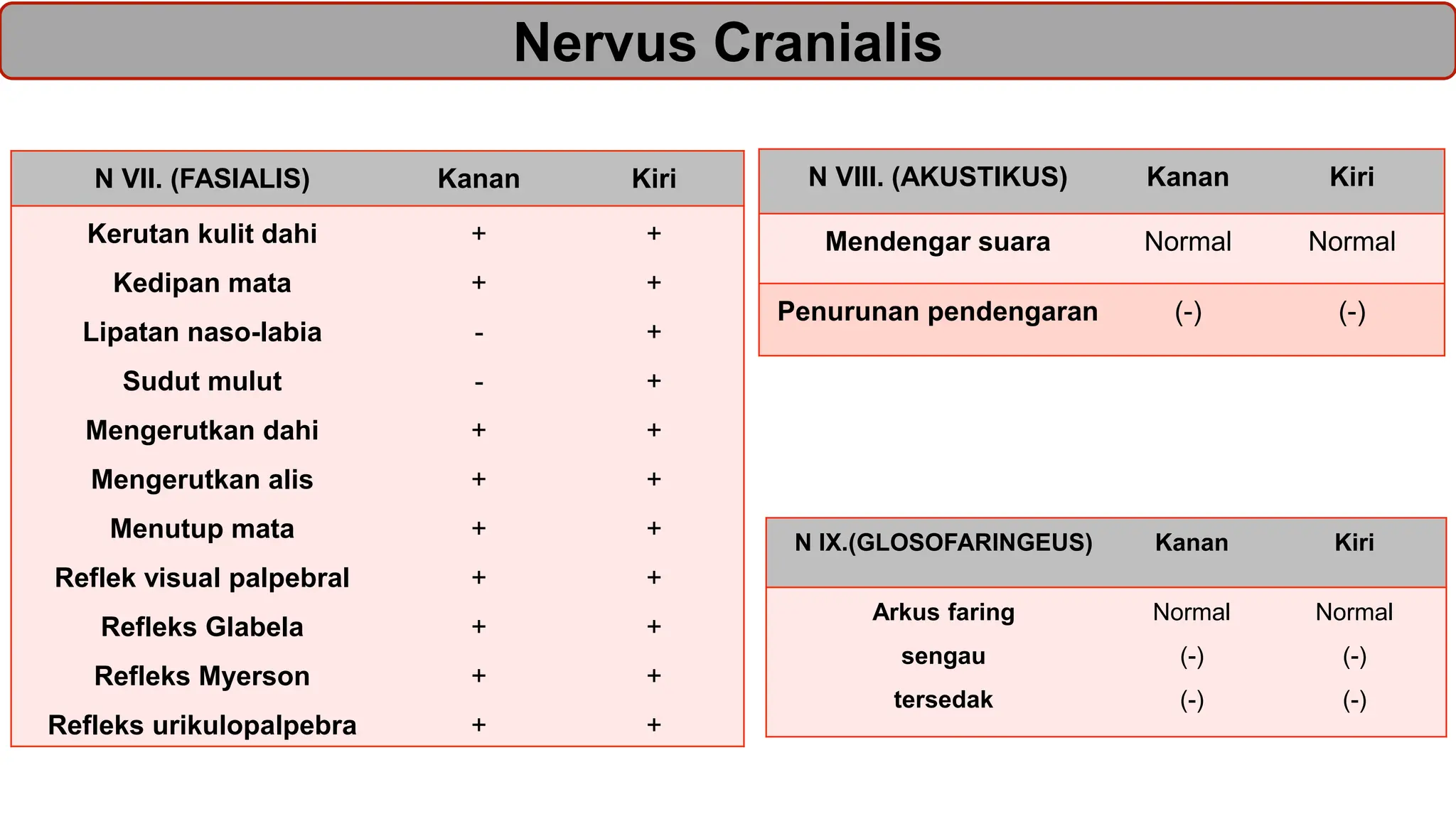 Nervus Cranialis

| N VII. (FASIALIS) | Kanan | Kiri |
|---|---|---|
| Kerutan kulit dahi | + | + |
| Kedipan mata | + | + |
| Lipatan naso-labia | - | + |
| Sudut mulut | - | + |
| Mengerutkan dahi | + | + |
| Mengerutkan alis | + | + |
| Menutup mata | + | + |
| Reflek visual palpebral | + | + |
| Refleks Glabela | + | + |
| Refleks Myerson | + | + |
| Refleks urikulopalpebra | + | + |

| N VIII. (AKUSTIKUS) | Kanan | Kiri |
|---|---|---|
| Mendengar suara | Normal | Normal |
| Penurunan pendengaran | (-) | (-) |

| N IX.(GLOSOFARINGEUS) | Kanan | Kiri |
|---|---|---|
| Arkus faring | Normal | Normal |
| sengau | (-) | (-) |
| tersedak | (-) | (-) |